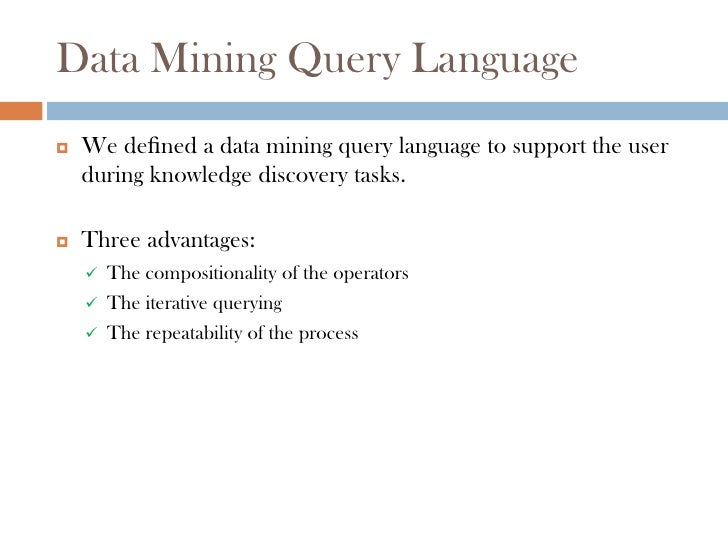 Data Mining Query Language

We defined a data mining query language to support the user during knowledge discovery tasks.

Three advantages:

✓ The compositionality of the operators
✓ The iterative querying
✓ The repeatability of the process